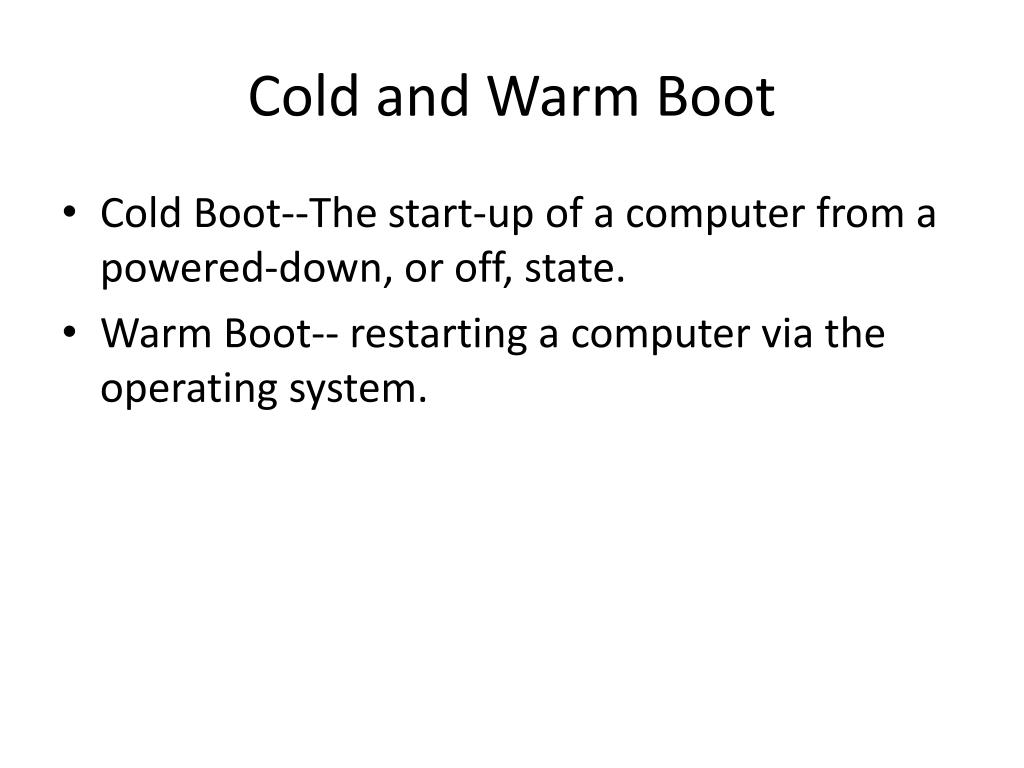 Cold and Warm Boot

• Cold Boot--The start-up of a computer from a powered-down, or off, state.
• Warm Boot-- restarting a computer via the operating system.